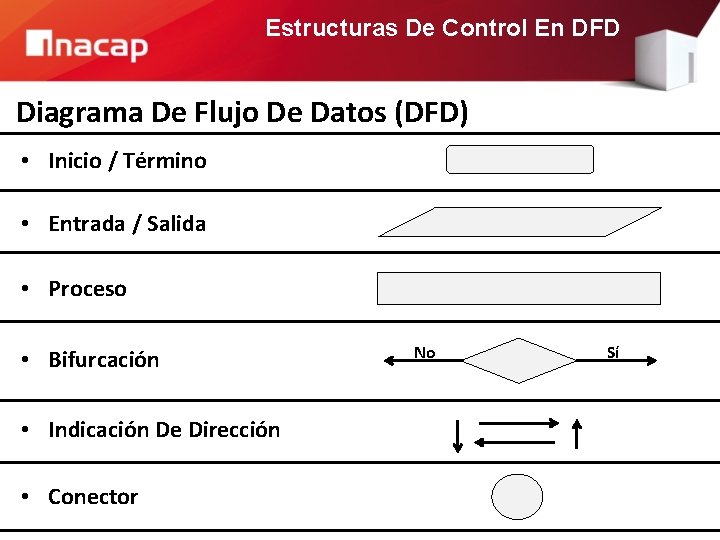 inacap

Estructuras De Control En DFD

Diagrama De Flujo De Datos (DFD)

• Inicio / Término

• Entrada / Salida

• Proceso

• Bifurcación

No

Sí

• Indicación De Dirección

• Conector